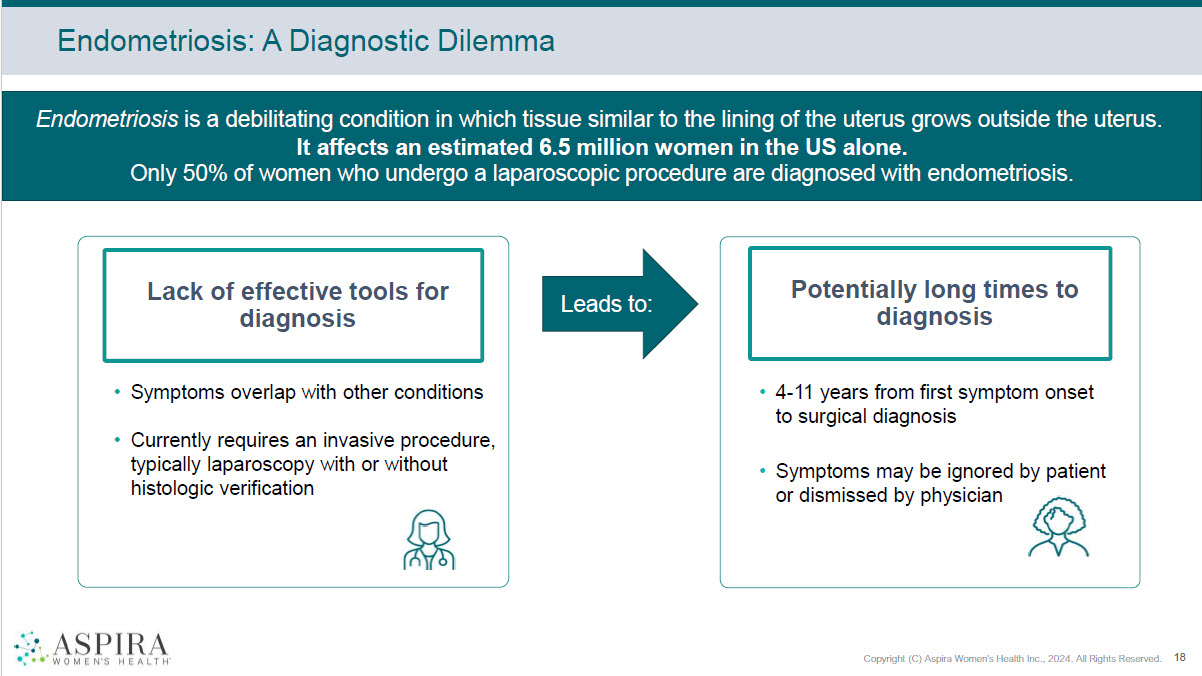 Endometriosis: A Diagnostic Dilemma

Endometriosis is a debilitating condition in which tissue similar to the lining of the uterus grows outside the uterus.
It affects an estimated 6.5 million women in the US alone.
Only 50% of women who undergo a laparoscopic procedure are diagnosed with endometriosis.

Lack of effective tools for diagnosis

• Symptoms overlap with other conditions
• Currently requires an invasive procedure, typically laparoscopy with or without histologic verification

Leads to:

Potentially long times to diagnosis

• 4-11 years from first symptom onset to surgical diagnosis
• Symptoms may be ignored by patient or dismissed by physician

ASPIRA WOMEN'S HEALTH

Copyright (C) Aspira Women's Health Inc., 2024. All Rights Reserved. 18